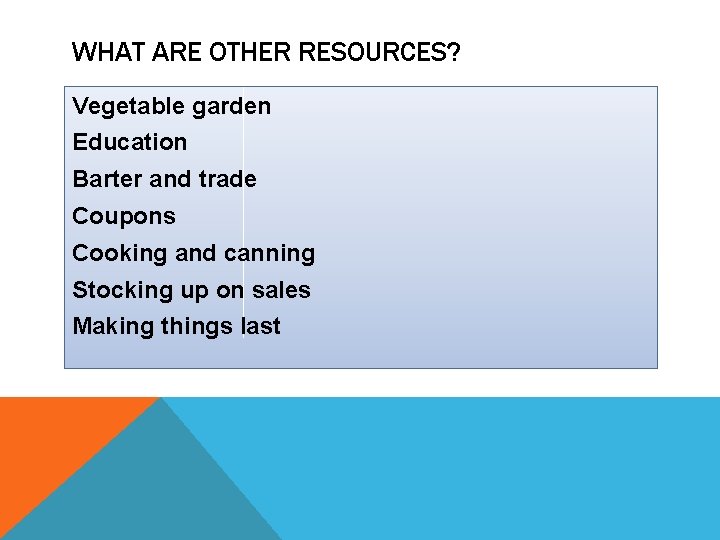 WHAT ARE OTHER RESOURCES?

Vegetable garden
Education
Barter and trade
Coupons
Cooking and canning
Stocking up on sales
Making things last